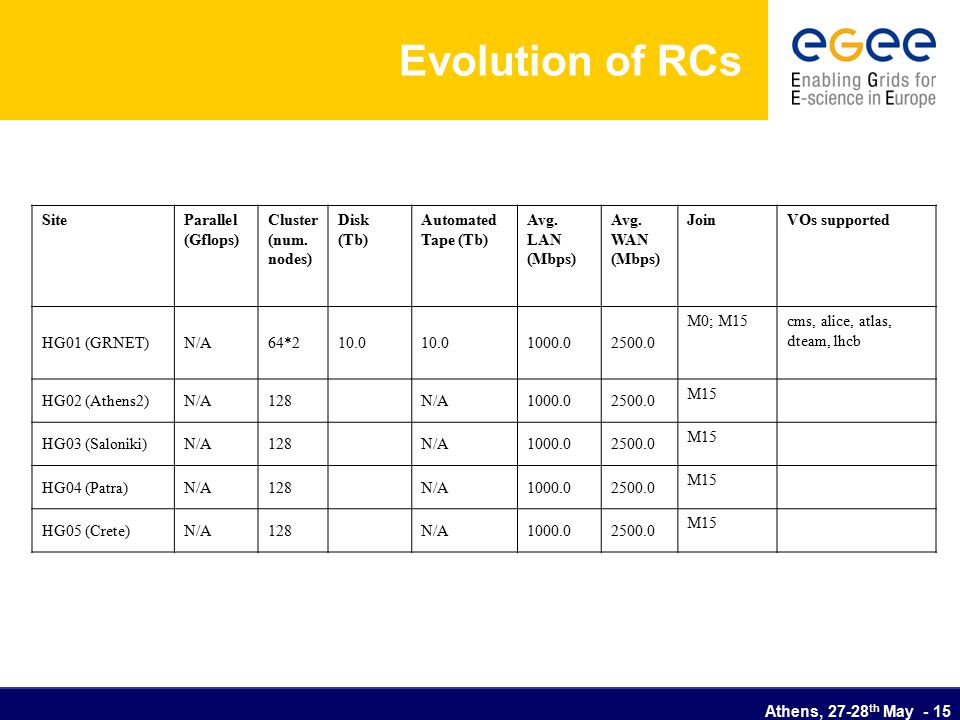 Evolution of RCs

egee
Enabling Grids for E-science in Europe

| Site | Parallel (Gflops) | Cluster (num. nodes) | Disk (Tb) | Automated Tape (Tb) | Avg. LAN (Mbps) | Avg. WAN (Mbps) | Join | VOs supported |
|---|---|---|---|---|---|---|---|---|
| HG01 (GRNET) | N/A | 64*2 | 10.0 | 10.0 | 1000.0 | 2500.0 | M0; M15 | cms, alice, atlas, dteam, lhcb |
| HG02 (Athens2) | N/A | 128 | | N/A | 1000.0 | 2500.0 | M15 | |
| HG03 (Saloniki) | N/A | 128 | | N/A | 1000.0 | 2500.0 | M15 | |
| HG04 (Patra) | N/A | 128 | | N/A | 1000.0 | 2500.0 | M15 | |
| HG05 (Crete) | N/A | 128 | | N/A | 1000.0 | 2500.0 | M15 | |

Athens, 27-28$^{th}$ May - 15